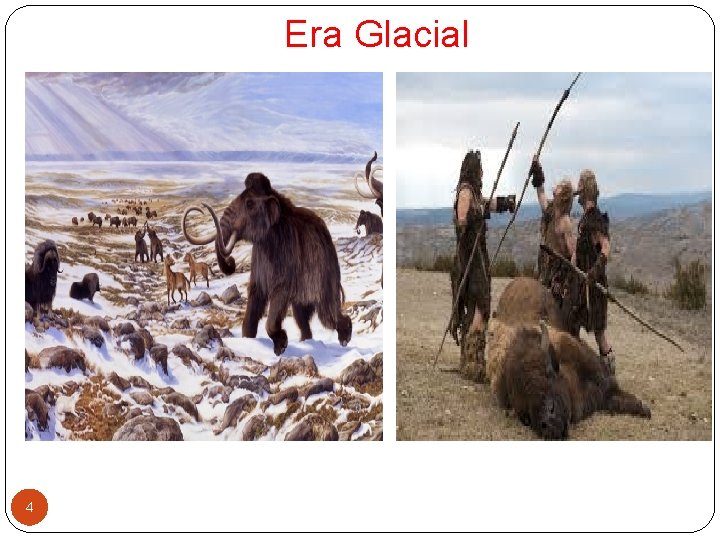 Era Glacial

4